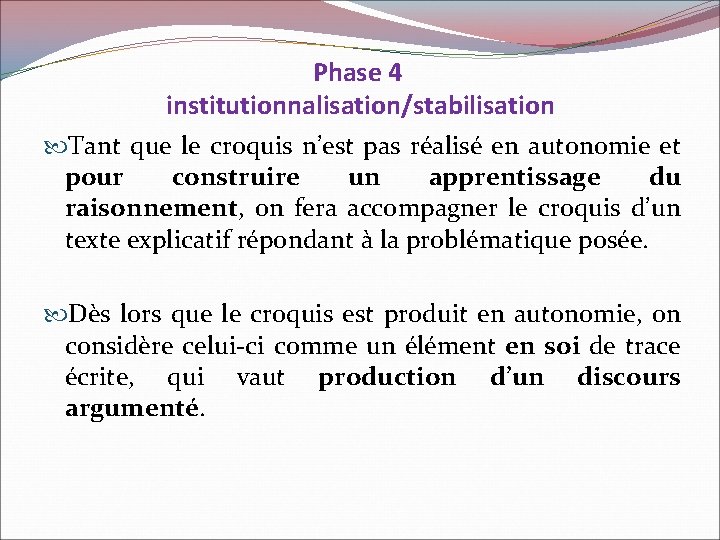 Phase 4
institutionnalisation/stabilisation

Tant que le croquis n'est pas réalisé en autonomie et pour construire un apprentissage du raisonnement, on fera accompagner le croquis d'un texte explicatif répondant à la problématique posée.

Dès lors que le croquis est produit en autonomie, on considère celui-ci comme un élément en soi de trace écrite, qui vaut production d'un discours argumenté.